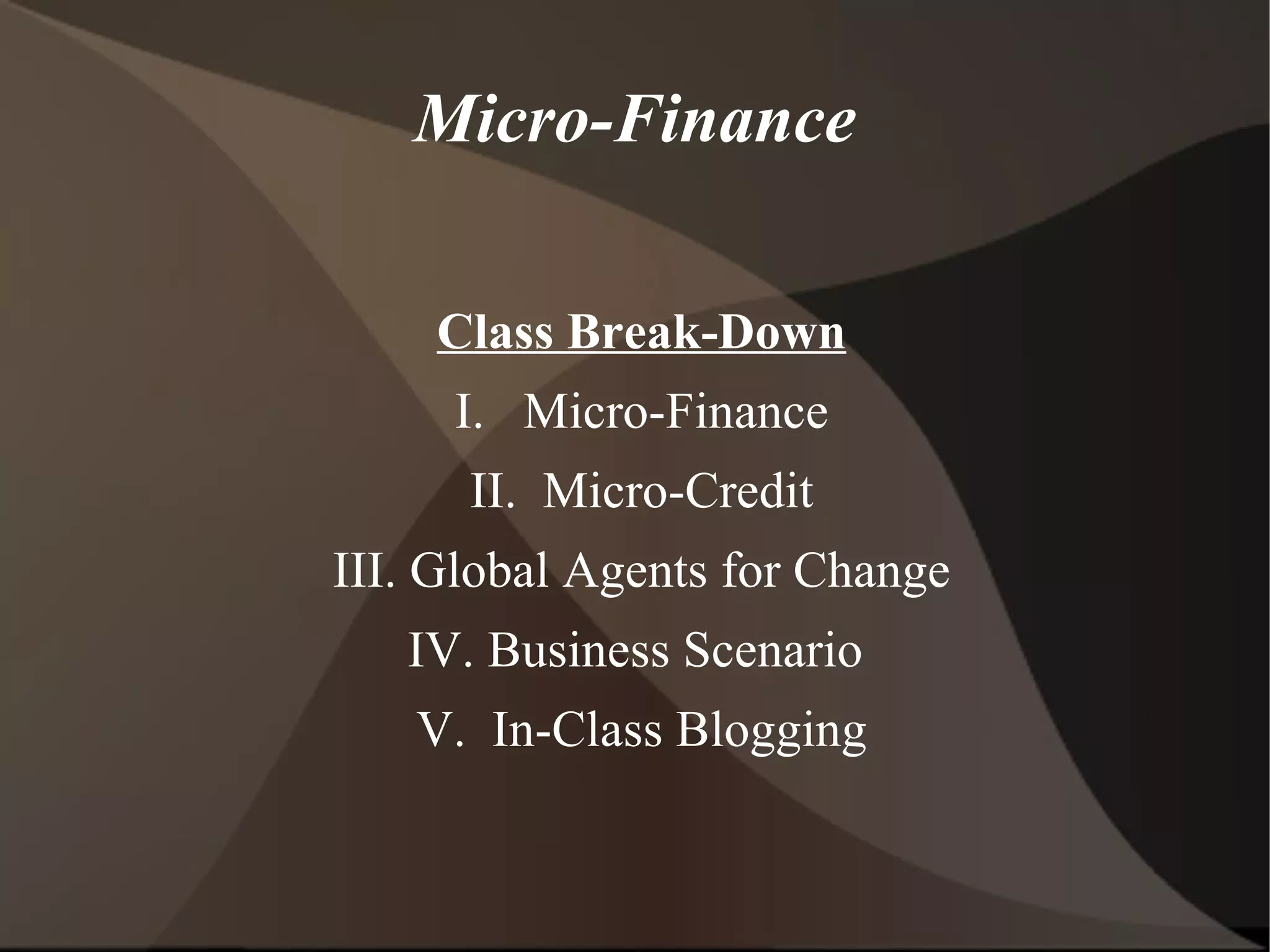 Micro-Finance

Class Break-Down

I. Micro-Finance

II. Micro-Credit

III. Global Agents for Change

IV. Business Scenario

V. In-Class Blogging